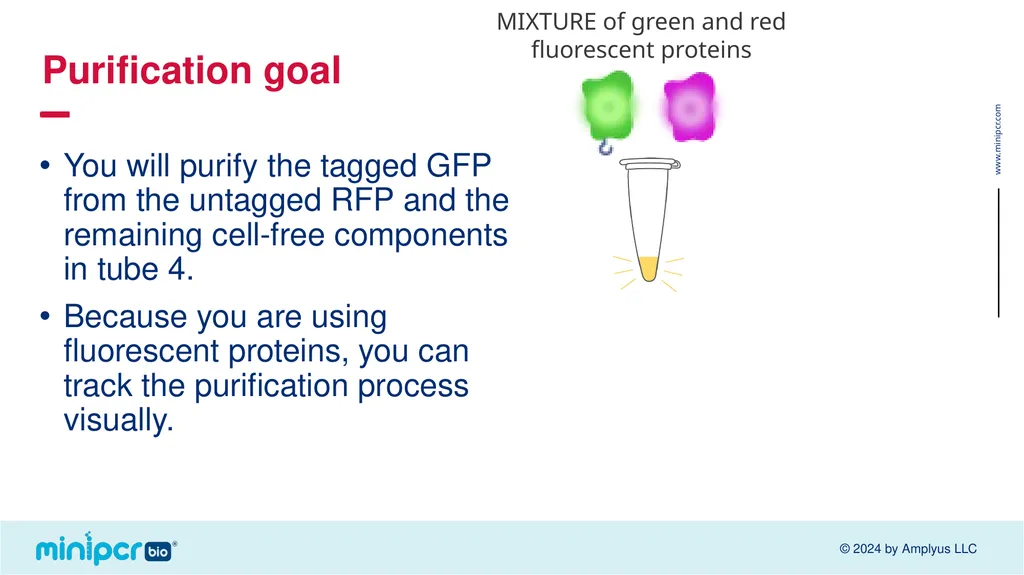 Purification goal

• You will purify the tagged GFP from the untagged RFP and the remaining cell-free components in tube 4.

• Because you are using fluorescent proteins, you can track the purification process visually.

MIXTURE of green and red fluorescent proteins

www.minipcr.com

minipcr bio®

© 2024 by Amplyus LLC